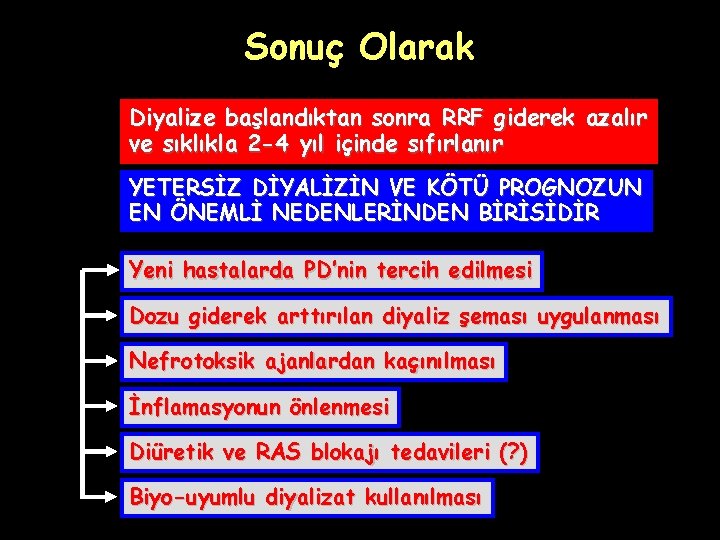 Sonuç Olarak

Diyalize başlandıktan sonra RRF giderek azalır ve sıklıkla 2-4 yıl içinde sıfırlanır

YETERSİZ DİYALİZİN VE KÖTÜ PROGNOZUN EN ÖNEMLİ NEDENLERİNDEN BİRİSİDİR

Yeni hastalarda PD'nin tercih edilmesi

Dozu giderek arttırılan diyaliz şeması uygulanması

Nefrotoksik ajanlardan kaçınılması

İnflamasyonun önlenmesi

Diüretik ve RAS blokajı tedavileri (?)

Biyo-uyumlu diyalizat kullanılması